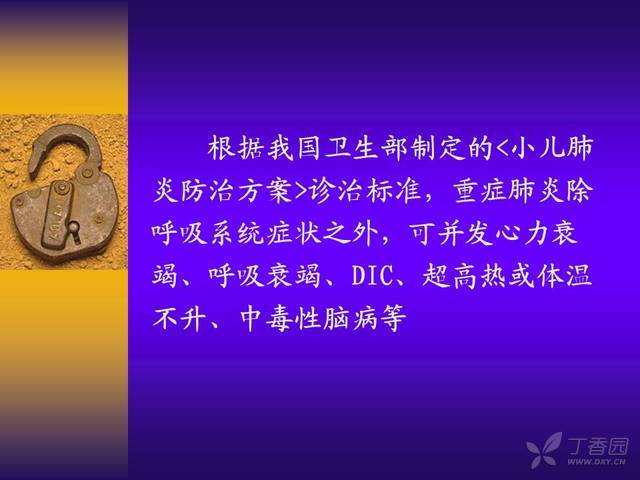 根据我国卫生部制定的<小儿肺炎防治方案>诊治标准，重症肺炎除呼吸系统症状之外，可并发心力衰竭、呼吸衰竭、DIC、超高热或体温不升、中毒性脑病等

丁香园
WWW.DXY.CN